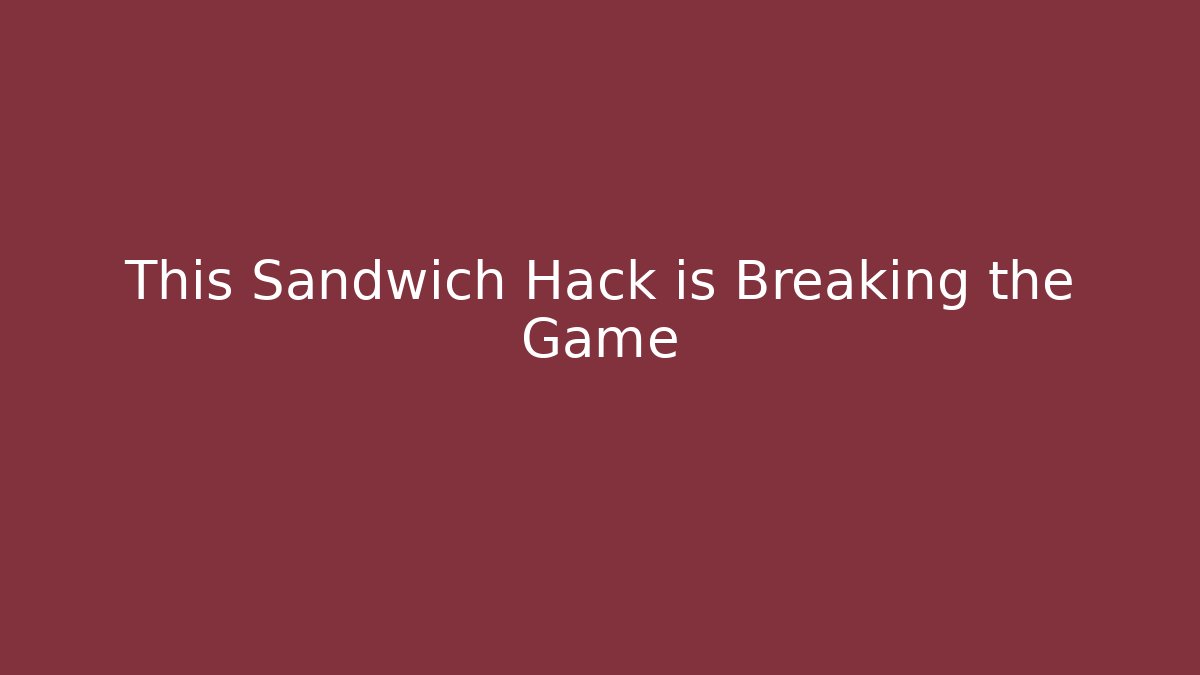 This Sandwich Hack is Breaking the Game